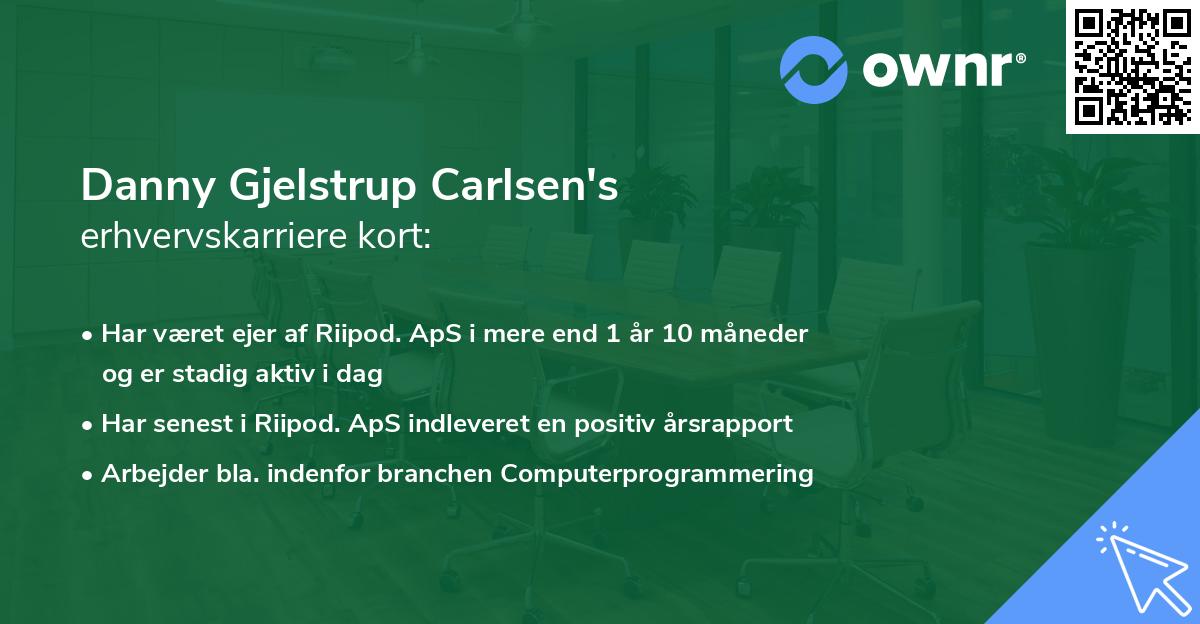 ownr®

Danny Gjelstrup Carlsen's
erhvervskarriere kort:

• Har været ejer af Riipod. ApS i mere end 1 år 10 måneder og er stadig aktiv i dag
• Har senest i Riipod. ApS indleveret en positiv årsrapport
• Arbejder bla. indenfor branchen Computerprogrammering